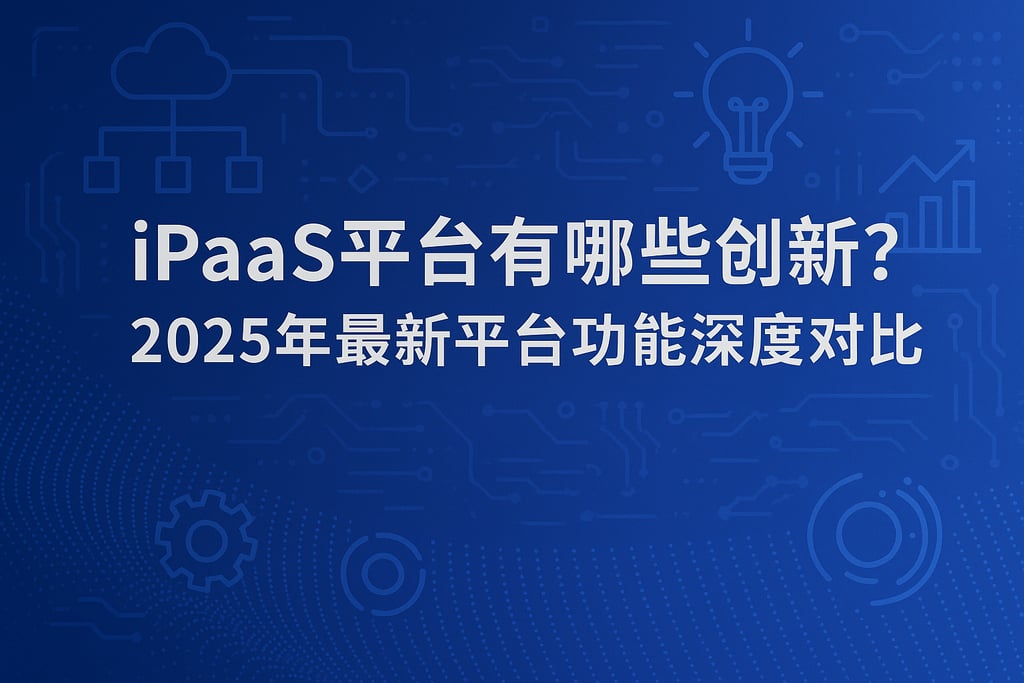 iPaaS平台有哪些创新?
2025年最新平台功能深度对比